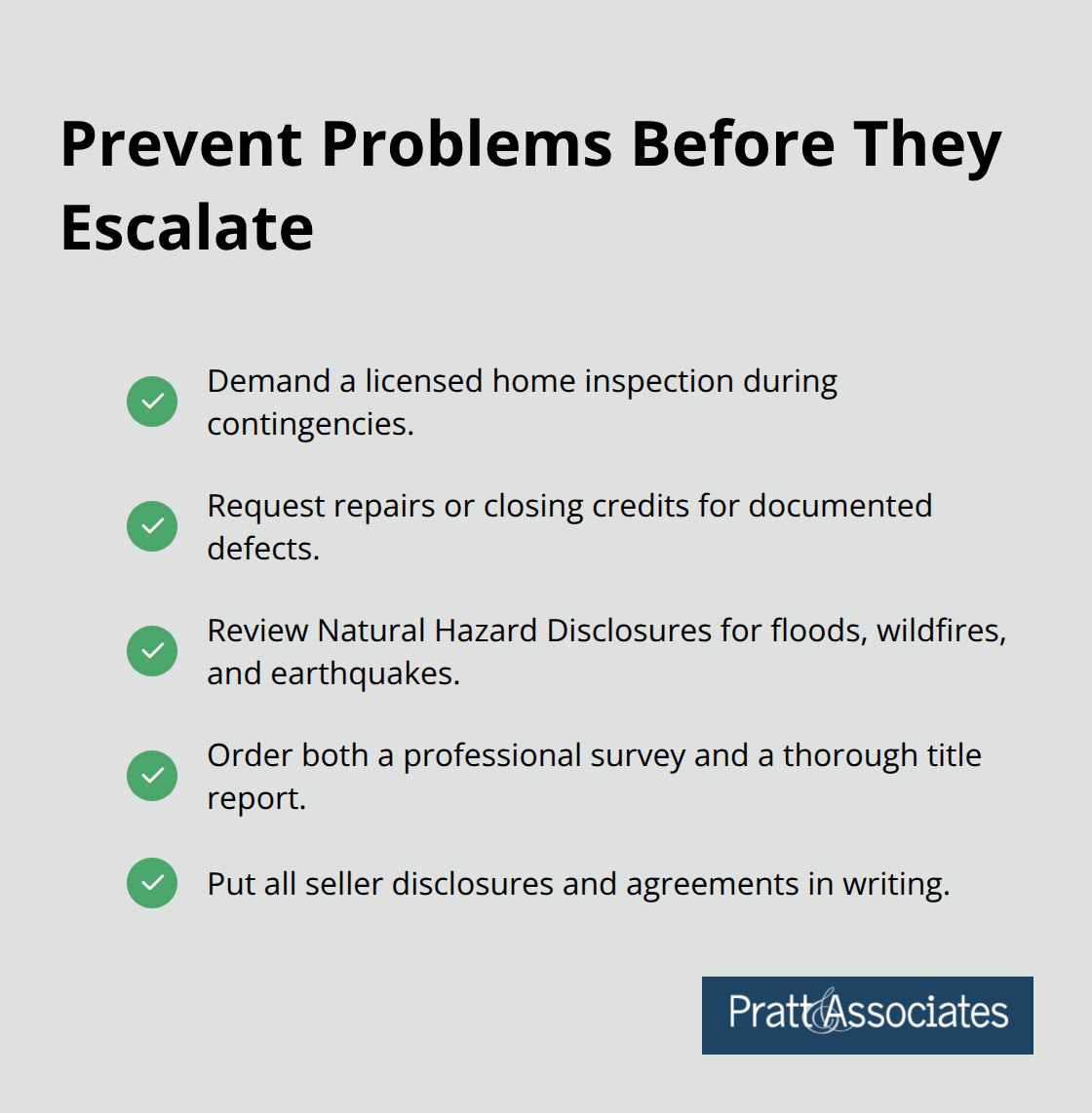 Prevent Problems Before They Escalate

Demand a licensed home inspection during contingencies.

Request repairs or closing credits for documented defects.

Review Natural Hazard Disclosures for floods, wildfires, and earthquakes.

Order both a professional survey and a thorough title report.

Put all seller disclosures and agreements in writing.

Pratt & Associates